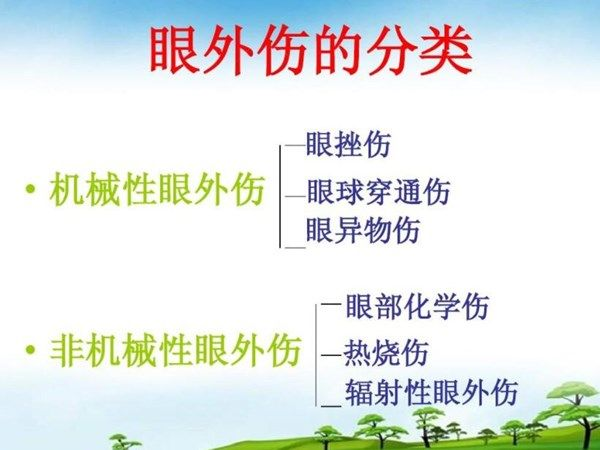 眼外伤的分类

• 机械性眼外伤

眼挫伤

眼球穿通伤

眼异物伤

• 非机械性眼外伤

眼部化学伤

热烧伤

辐射性眼外伤